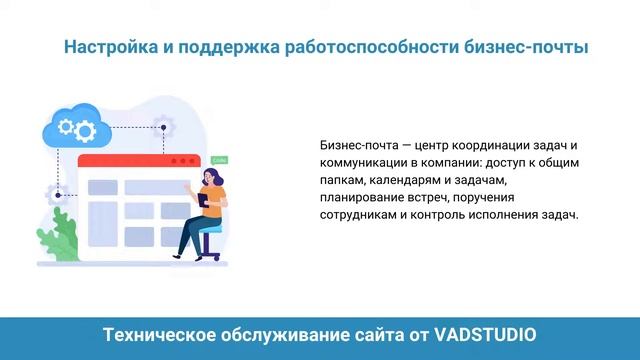 Настройка и поддержка работоспособности бизнес-почты

Code

Бизнес-почта — центр координации задач и коммуникации в компании: доступ к общим папкам, календарям и задачам, планирование встреч, поручения сотрудникам и контроль исполнения задач.

Техническое обслуживание сайта от VADSTUDIO